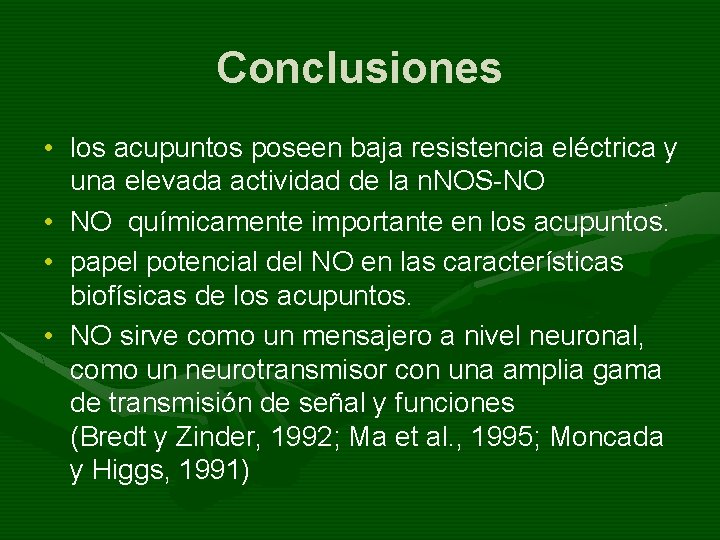 Conclusiones

• los acupuntos poseen baja resistencia eléctrica y una elevada actividad de la nNOS-NO
• NO químicamente importante en los acupuntos.
• papel potencial del NO en las características biofísicas de los acupuntos.
• NO sirve como un mensajero a nivel neuronal, como un neurotransmisor con una amplia gama de transmisión de señal y funciones (Bredt y Zinder, 1992; Ma et al., 1995; Moncada y Higgs, 1991)